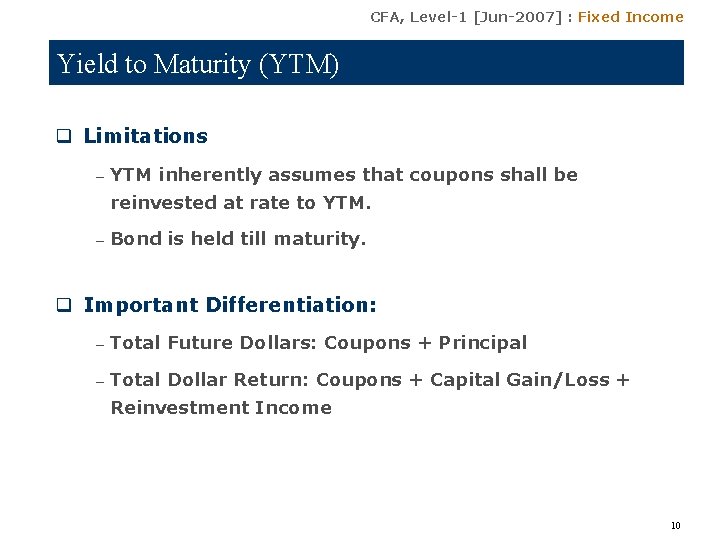 CFA, Level-1 [Jun-2007] : Fixed Income

Yield to Maturity (YTM)

❑ Limitations

– YTM inherently assumes that coupons shall be reinvested at rate to YTM.

– Bond is held till maturity.

❑ Important Differentiation:

– Total Future Dollars: Coupons + Principal

– Total Dollar Return: Coupons + Capital Gain/Loss + Reinvestment Income

10